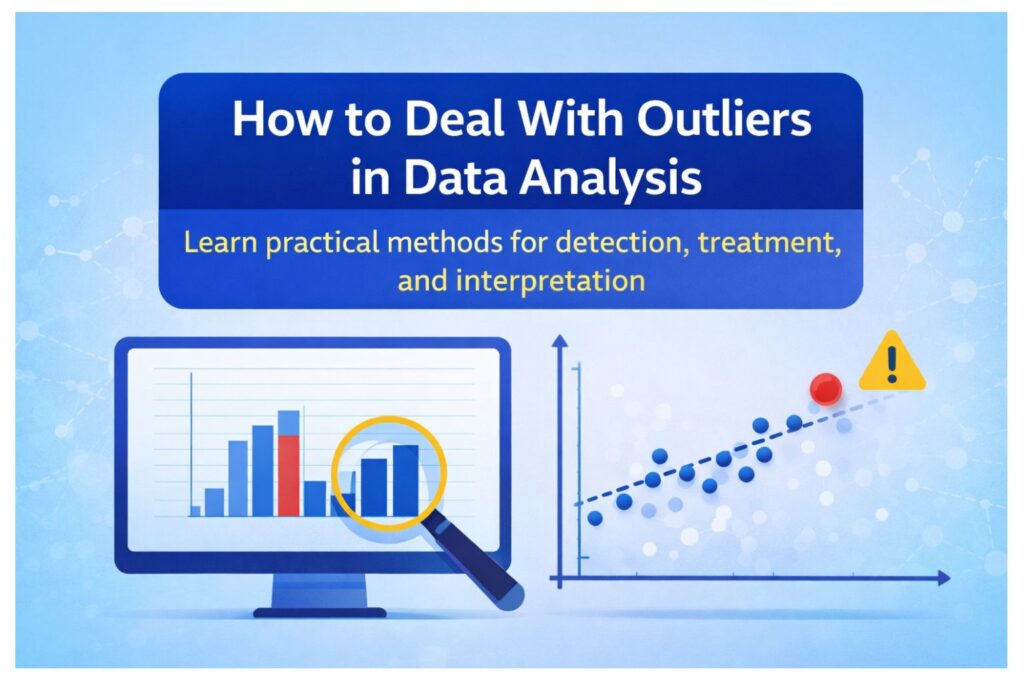 How to Deal With Outliers in Data Analysis

Learn practical methods for detection, treatment, and interpretation

!